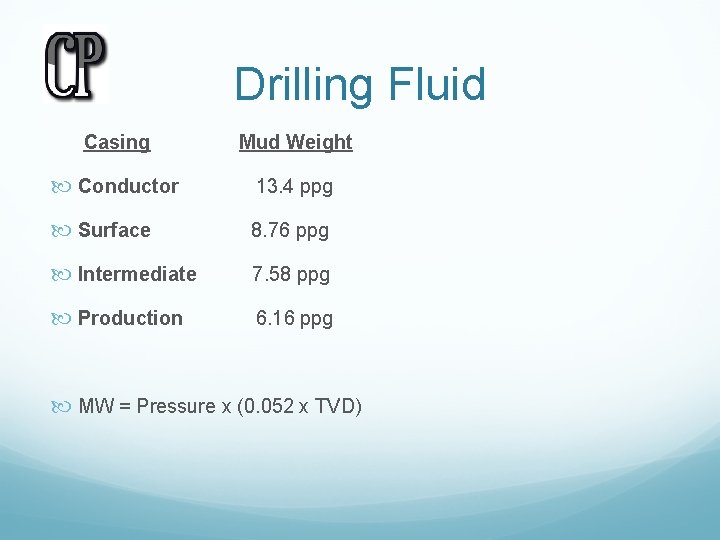 CP

Drilling Fluid

| Casing | Mud Weight |
|---|---|
| Conductor | 13.4 ppg |
| Surface | 8.76 ppg |
| Intermediate | 7.58 ppg |
| Production | 6.16 ppg |

MW = Pressure x (0.052 x TVD)